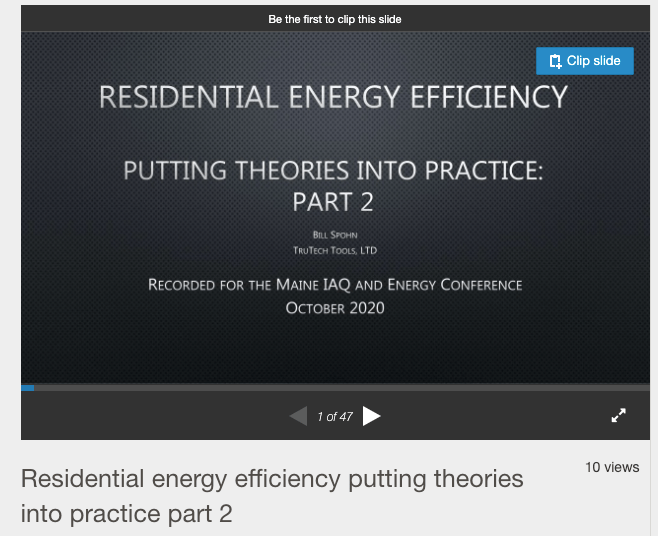 Be the first to clip this slide

Clip slide

RESIDENTIAL ENERGY EFFICIENCY

PUTTING THEORIES INTO PRACTICE: PART 2

BILL SPOHN
TRUTECH TOOLS, LTD

RECORDED FOR THE MAINE IAQ AND ENERGY CONFERENCE
OCTOBER 2020

1 of 47

10 views

Residential energy efficiency putting theories into practice part 2